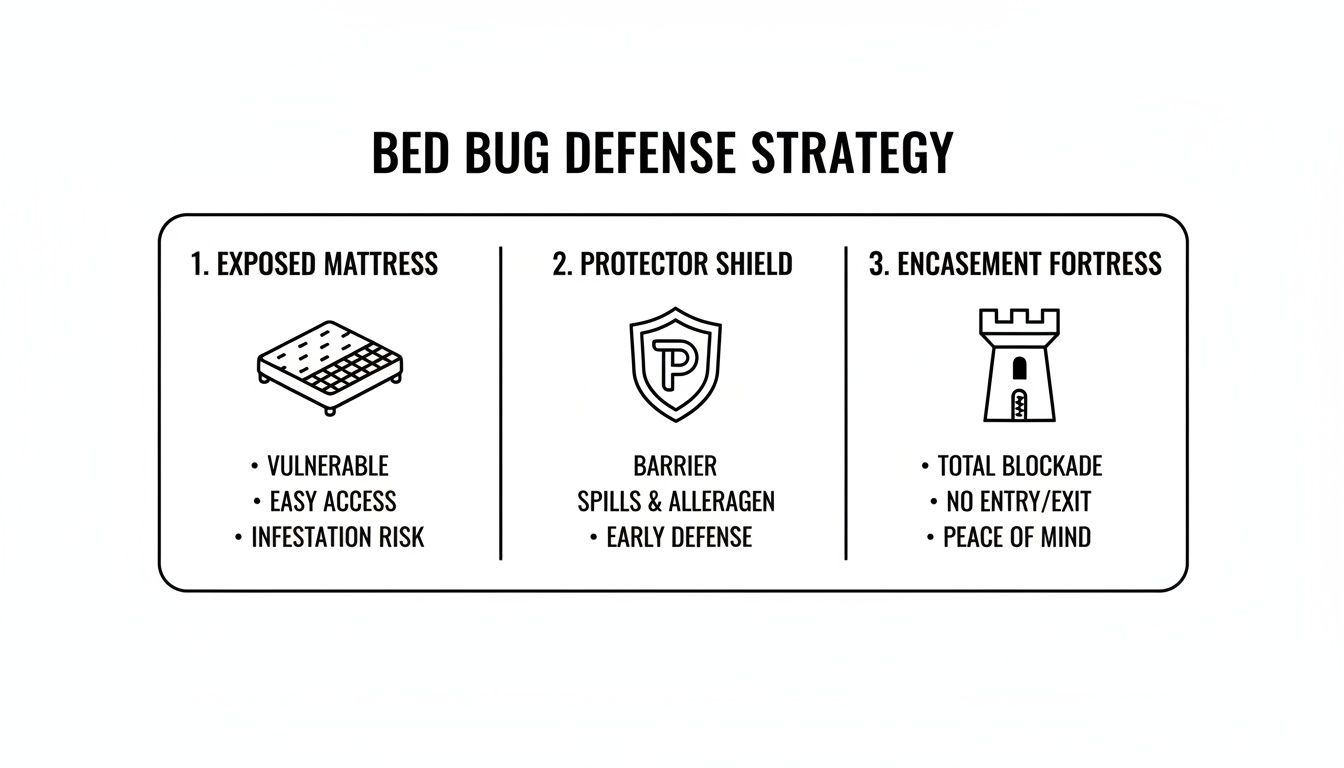 BED BUG DEFENSE STRATEGY

1. EXPOSED MATTRESS

• VULNERABLE
• EASY ACCESS
• INFESTATION RISK

2. PROTECTOR SHIELD

P

BARRIER
SPILLS & ALLERAGEN
• EARLY DEFENSE

3. ENCASEMENT FORTRESS

• TOTAL BLOCKADE
• NO ENTRY/EXIT
• PEACE OF MIND